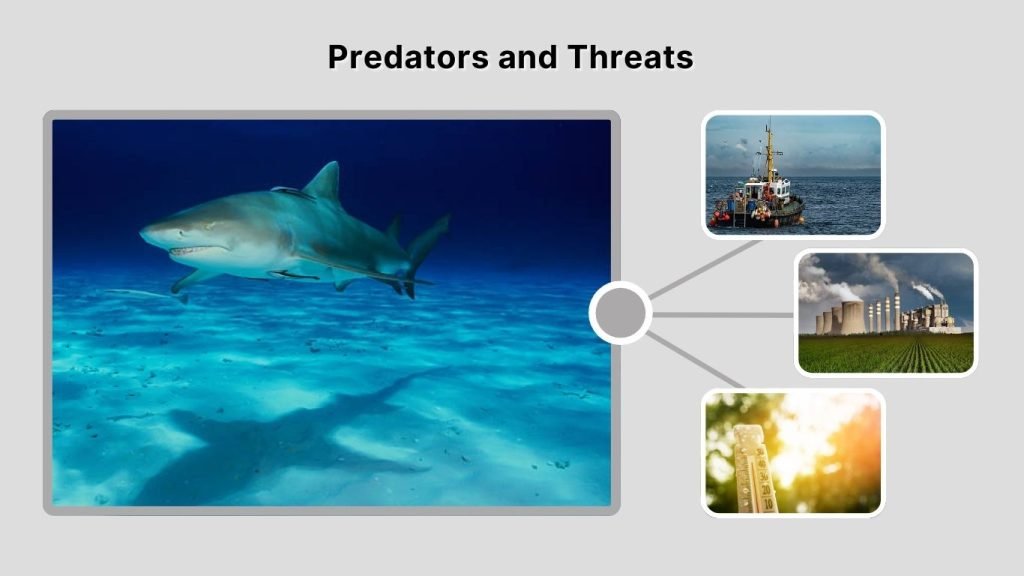 Predators and Threats